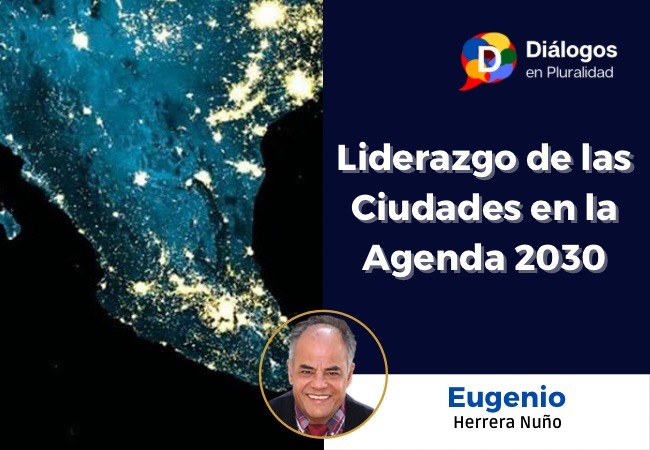 D Diálogos en Pluralidad

Liderazgo de las Ciudades en la Agenda 2030

Eugenio
Herrera Nuño